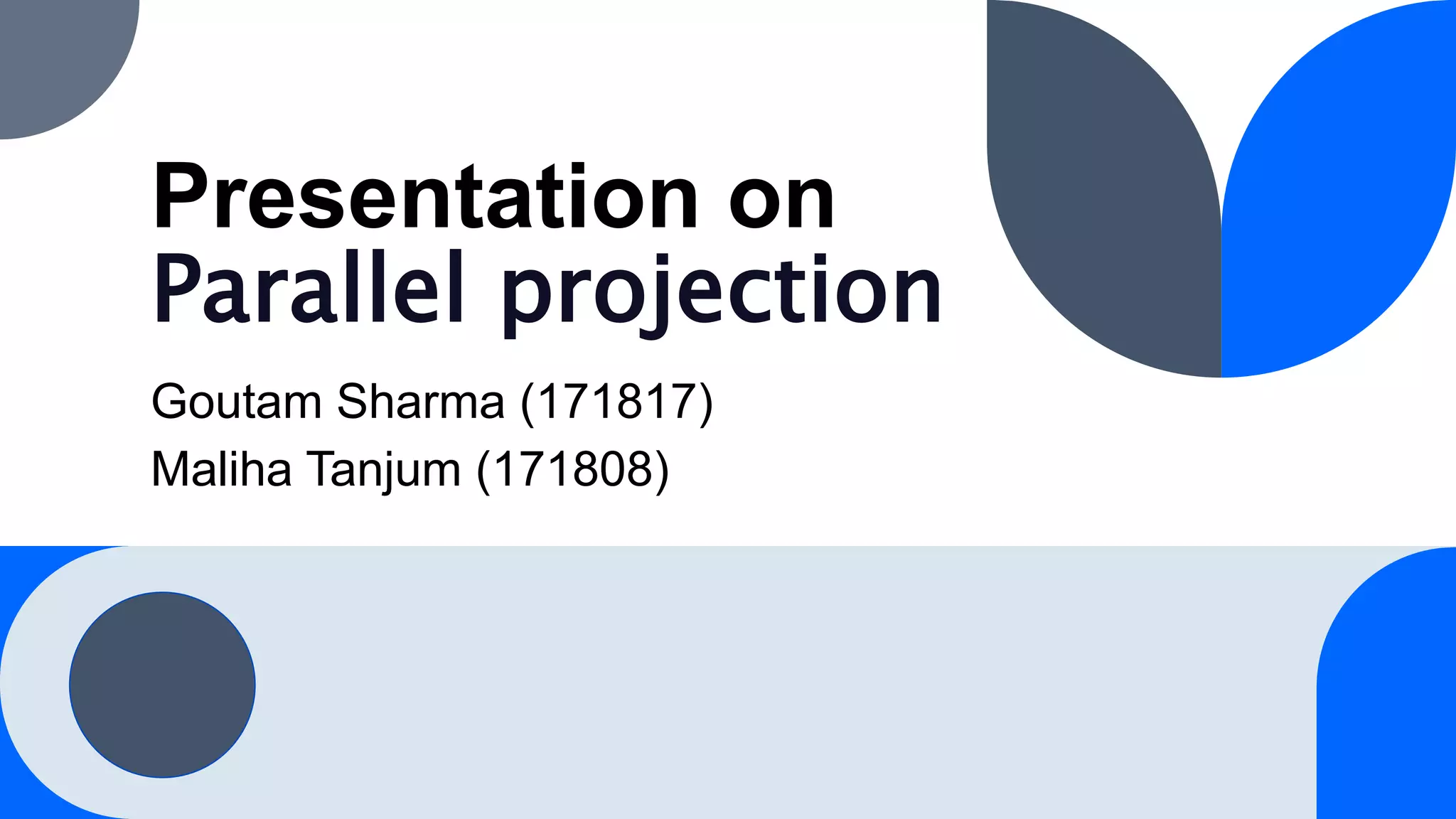 Presentation on Parallel projection

Goutam Sharma (171817)
Maliha Tanjum (171808)